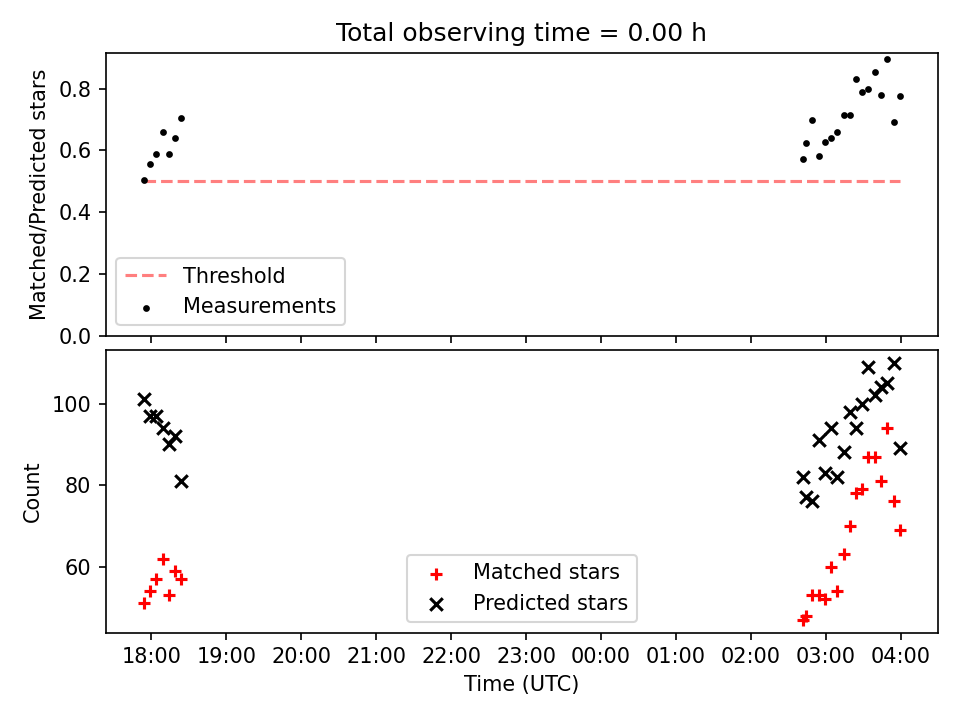 Total observing time = 0.00 h

Matched/Predicted stars

0.8
0.6
0.4
0.2
0.0

Threshold
Measurements

Count

100
80
60

Matched stars
Predicted stars

18:00 19:00 20:00 21:00 22:00 23:00 00:00 01:00 02:00 03:00 04:00

Time (UTC)